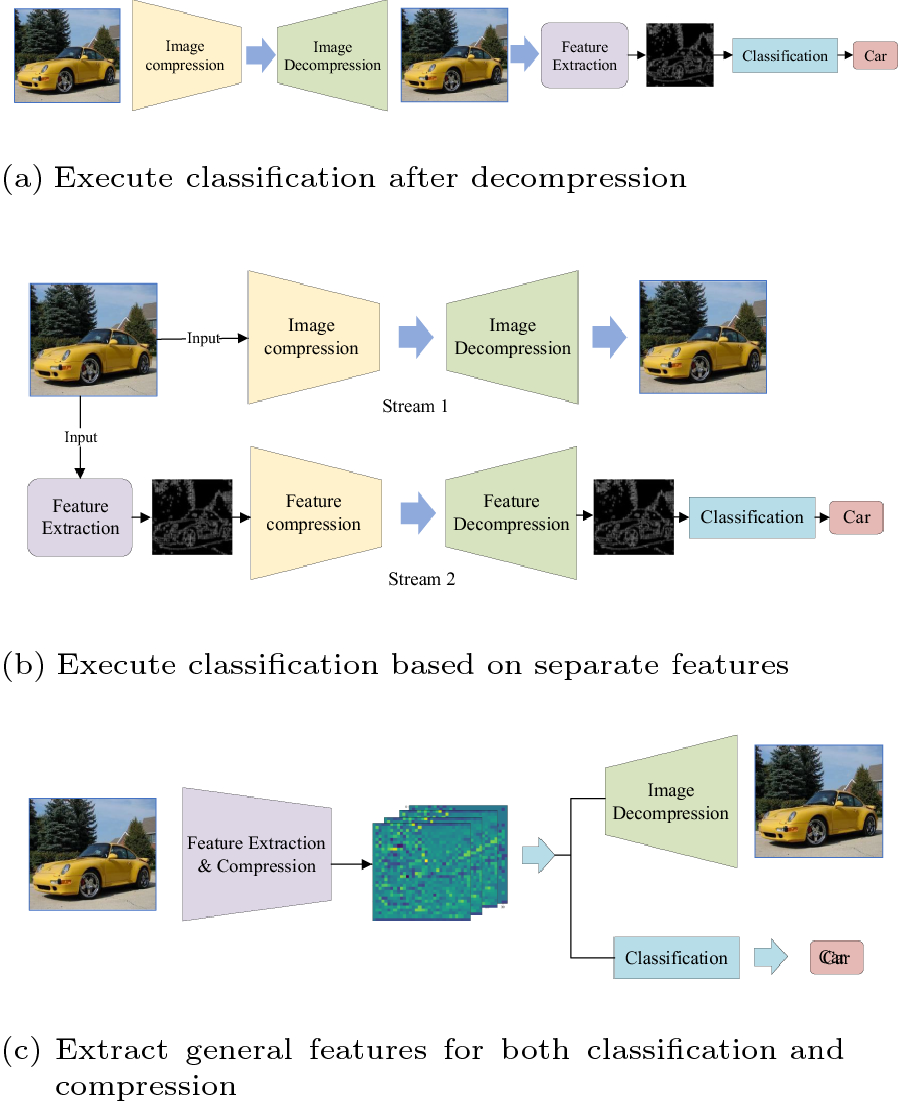 Image compression

Image Decompression

Feature Extraction

Classification

Car

(a) Execute classification after decompression

Input

Image compression

Image Decompression

Stream 1

Input

Feature Extraction

Feature compression

Feature Decompression

Classification

Car

Stream 2

(b) Execute classification based on separate features

Feature Extraction & Compression

Image Decompression

Classification

Car

(c) Extract general features for both classification and compression